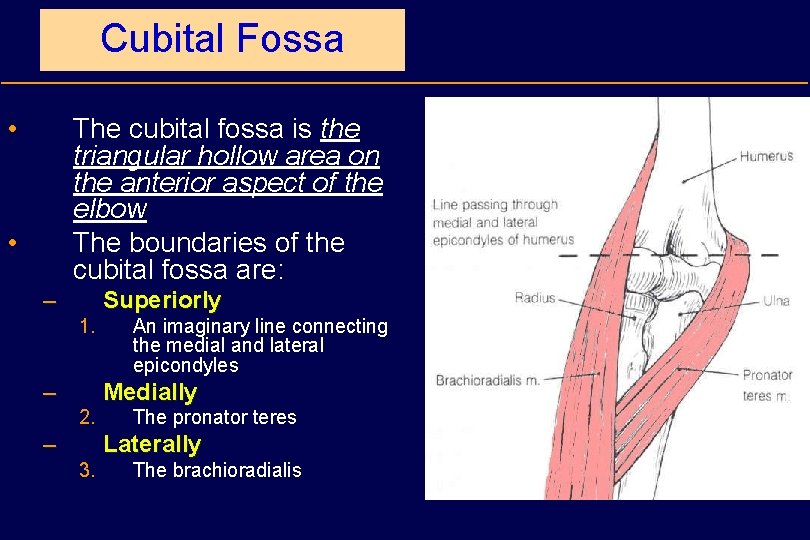 Cubital Fossa

• The cubital fossa is the triangular hollow area on the anterior aspect of the elbow

• The boundaries of the cubital fossa are:

– Superiorly

1. An imaginary line connecting the medial and lateral epicondyles

– Medially

2. The pronator teres

– Laterally

3. The brachioradialis

Humerus

Line passing through medial and lateral epicondyles of humerus

Radius

Ulna

Brachioradialis m.

Pronator teres m.